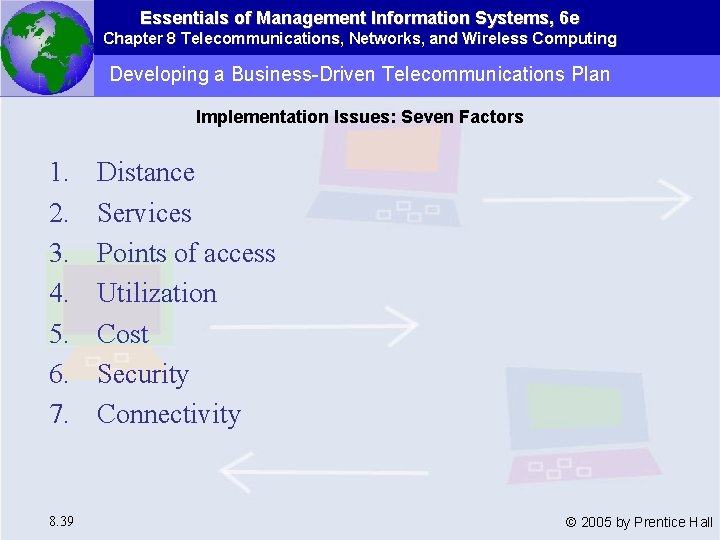 Essentials of Management Information Systems, 6e
Chapter 8 Telecommunications, Networks, and Wireless Computing

Developing a Business-Driven Telecommunications Plan

Implementation Issues: Seven Factors

1. Distance
2. Services
3. Points of access
4. Utilization
5. Cost
6. Security
7. Connectivity

8.39

© 2005 by Prentice Hall